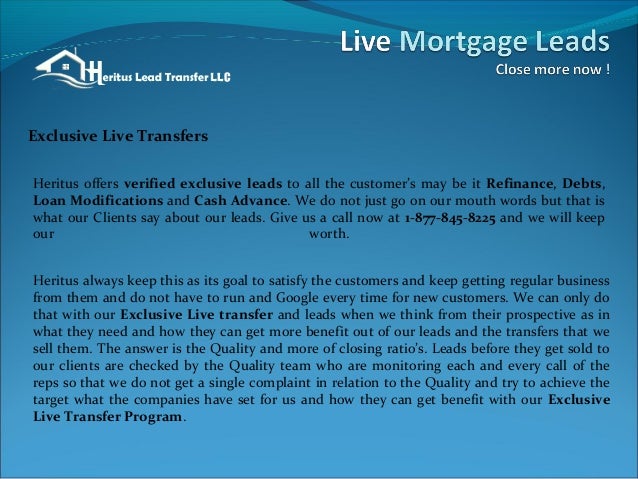 Heritus Lead Transfer LLC

Live Mortgage Leads
Close more now !

Exclusive Live Transfers

Heritus offers verified exclusive leads to all the customer's may be it Refinance, Debts, Loan Modifications and Cash Advance. We do not just go on our mouth words but that is what our Clients say about our leads. Give us a call now at 1-877-845-8225 and we will keep our worth.

Heritus always keep this as its goal to satisfy the customers and keep getting regular business from them and do not have to run and Google every time for new customers. We can only do that with our Exclusive Live transfer and leads when we think from their prospective as in what they need and how they can get more benefit out of our leads and the transfers that we sell them. The answer is the Quality and more of closing ratio's. Leads before they get sold to our clients are checked by the Quality team who are monitoring each and every call of the reps so that we do not get a single complaint in relation to the Quality and try to achieve the target what the companies have set for us and how they can get benefit with our Exclusive Live Transfer Program.